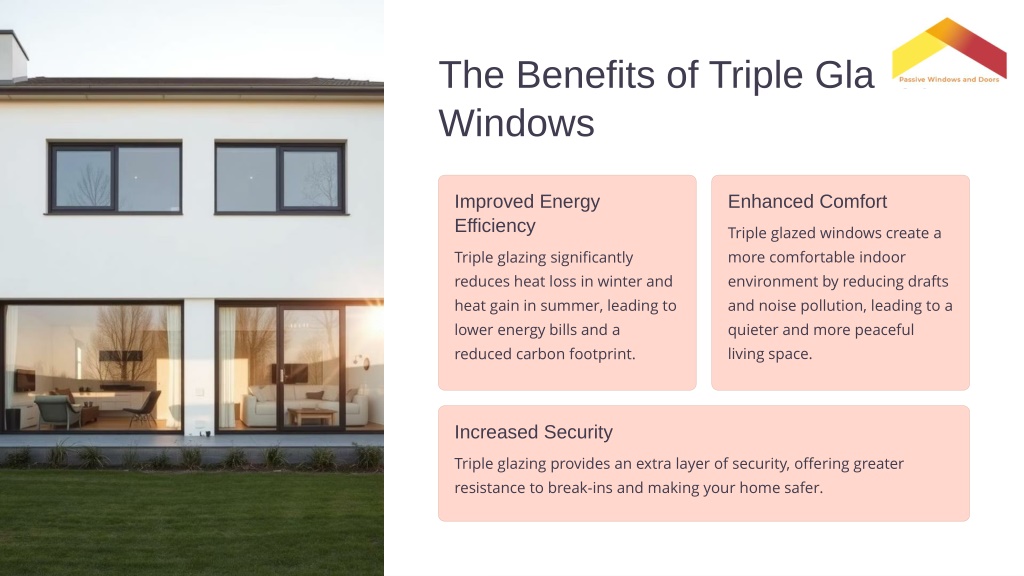 The Benefits of Triple Gla
Windows

Passive Windows and Doors

Improved Energy Efficiency

Triple glazing significantly reduces heat loss in winter and heat gain in summer, leading to lower energy bills and a reduced carbon footprint.

Enhanced Comfort

Triple glazed windows create a more comfortable indoor environment by reducing drafts and noise pollution, leading to a quieter and more peaceful living space.

Increased Security

Triple glazing provides an extra layer of security, offering greater resistance to break-ins and making your home safer.